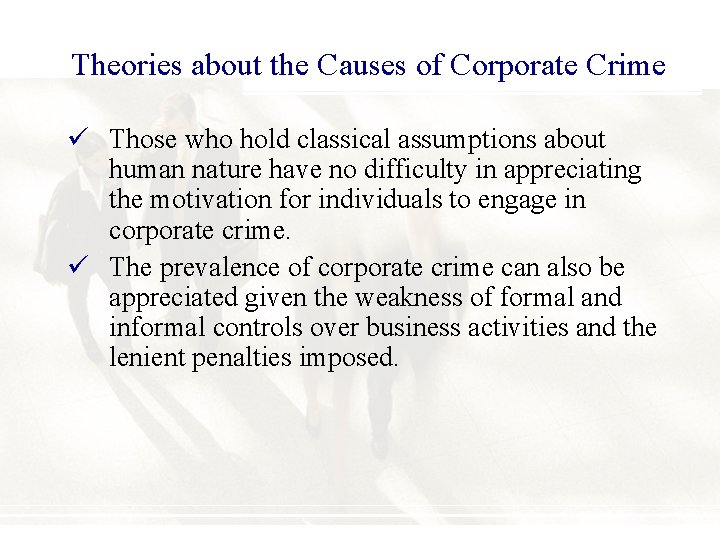 Theories about the Causes of Corporate Crime

✓ Those who hold classical assumptions about human nature have no difficulty in appreciating the motivation for individuals to engage in corporate crime.

✓ The prevalence of corporate crime can also be appreciated given the weakness of formal and informal controls over business activities and the lenient penalties imposed.